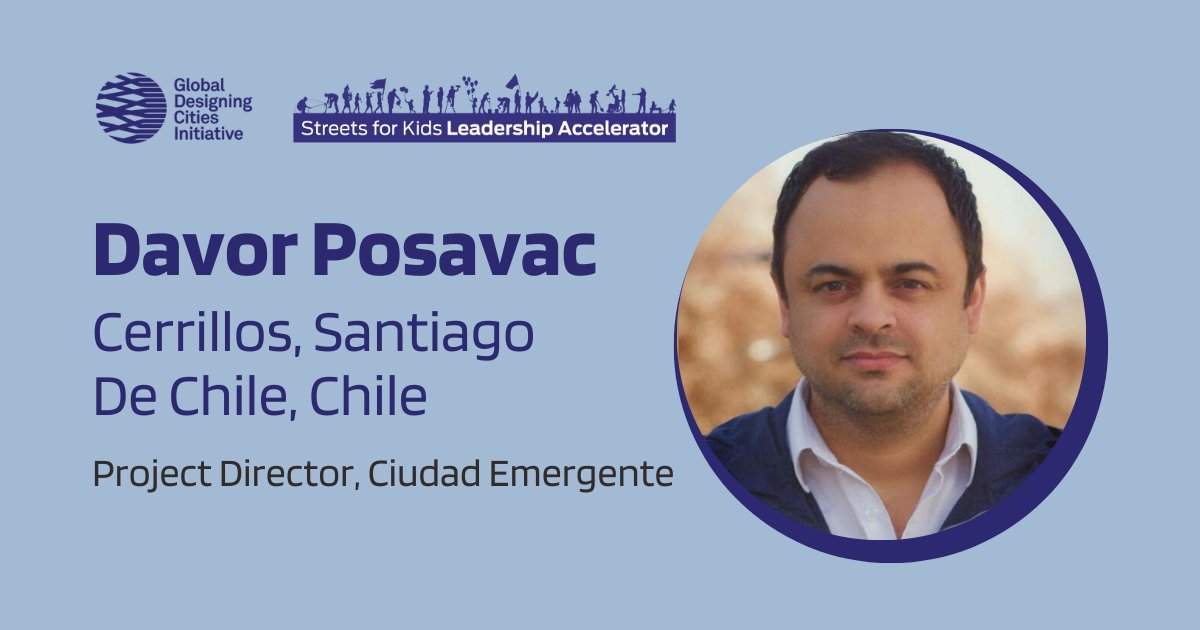 Global Designing Cities Initiative

Streets for Kids Leadership Accelerator

Davor Posavac

Cerrillos, Santiago De Chile, Chile

Project Director, Ciudad Emergente